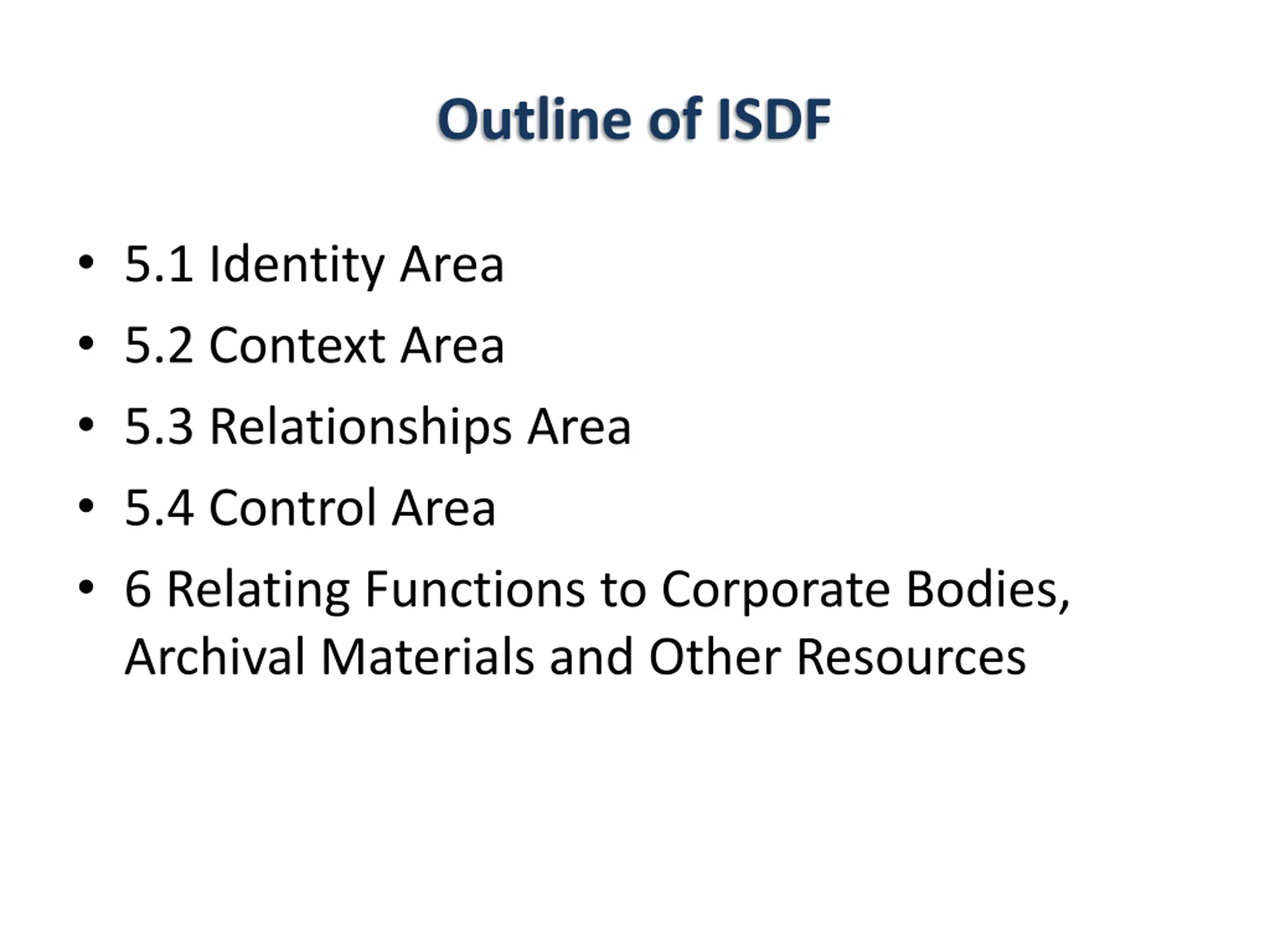 Outline of ISDF

• 5.1 Identity Area
• 5.2 Context Area
• 5.3 Relationships Area
• 5.4 Control Area
• 6 Relating Functions to Corporate Bodies, Archival Materials and Other Resources